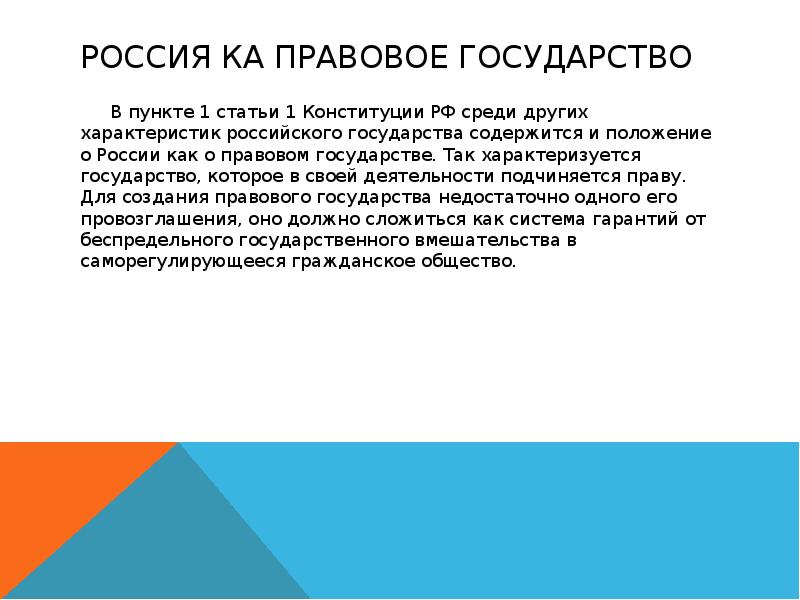 РОССИЯ КА ПРАВОВОЕ ГОСУДАРСТВО

В пункте 1 статьи 1 Конституции РФ среди других характеристик российского государства содержится и положение о России как о правовом государстве. Так характеризуется государство, которое в своей деятельности подчиняется праву. Для создания правового государства недостаточно одного его провозглашения, оно должно сложиться как система гарантий от беспредельного государственного вмешательства в саморегулирующееся гражданское общество.